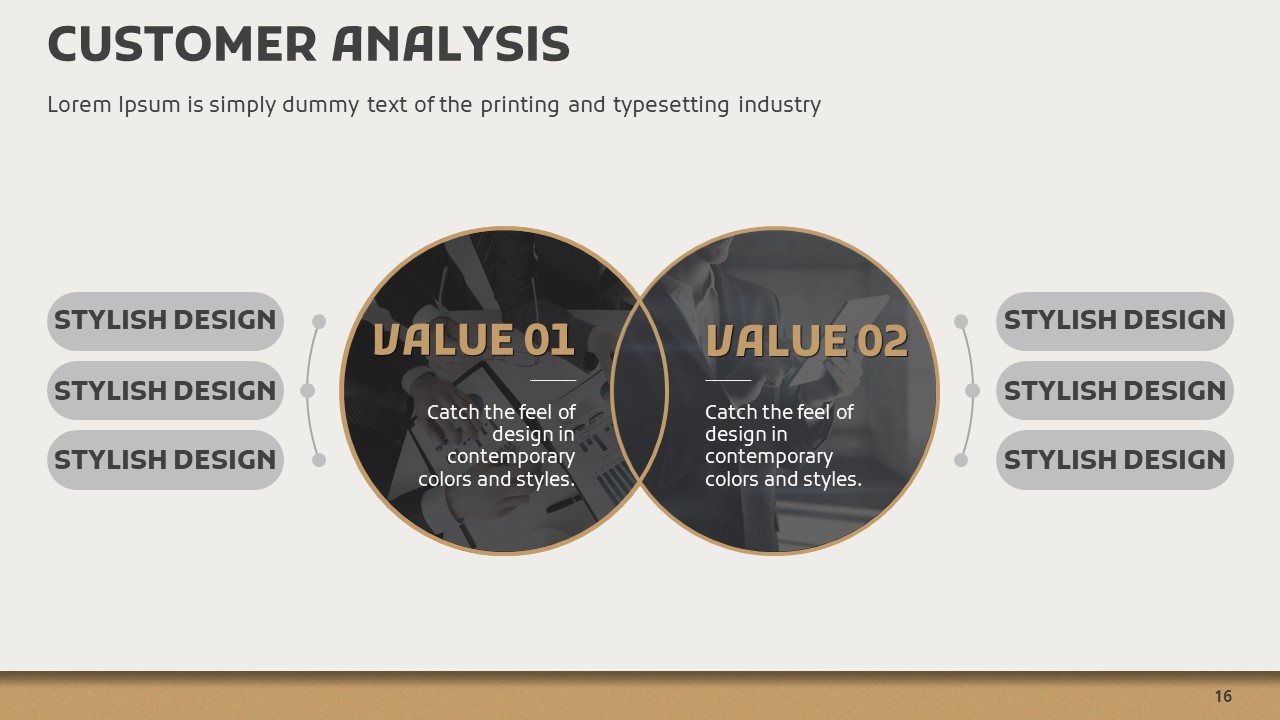 CUSTOMER ANALYSIS

Lorem Ipsum is simply dummy text of the printing and typesetting industry

STYLISH DESIGN

STYLISH DESIGN

STYLISH DESIGN

VALUE 01

Catch the feel of design in contemporary colors and styles.

VALUE 02

Catch the feel of design in contemporary colors and styles.

STYLISH DESIGN

STYLISH DESIGN

STYLISH DESIGN

16